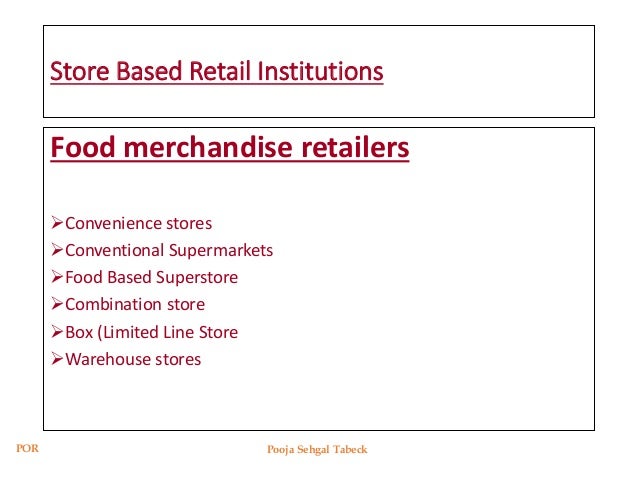 Store Based Retail Institutions

Food merchandise retailers

➢Convenience stores
➢Conventional Supermarkets
➢Food Based Superstore
➢Combination store
➢Box (Limited Line Store
➢Warehouse stores

POR

Pooja Sehgal Tabeck